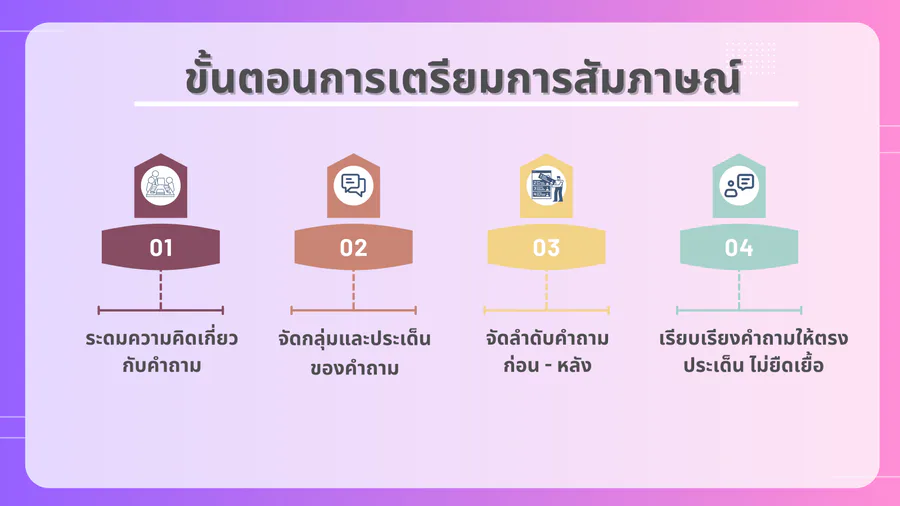 ขั้นตอนการเตรียมการสัมภาษณ์

01

ระดมความคิดเกี่ยวกับคำถาม

02

จัดกลุ่มและประเด็นของคำถาม

03

จัดลำดับคำถาม ก่อน - หลัง

04

เรียบเรียงคำถามให้ตรงประเด็น ไม่ยืดเยื้อ